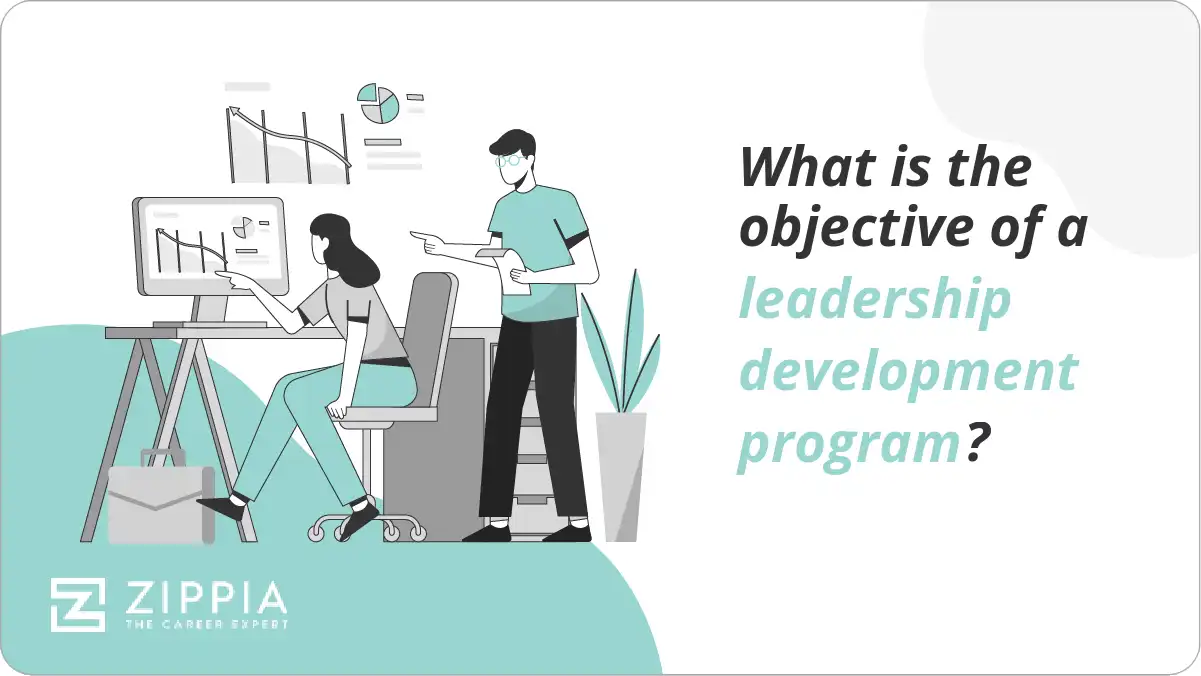 What is the objective of a leadership development program?

ZIPPIA
THE CAREER EXPERT